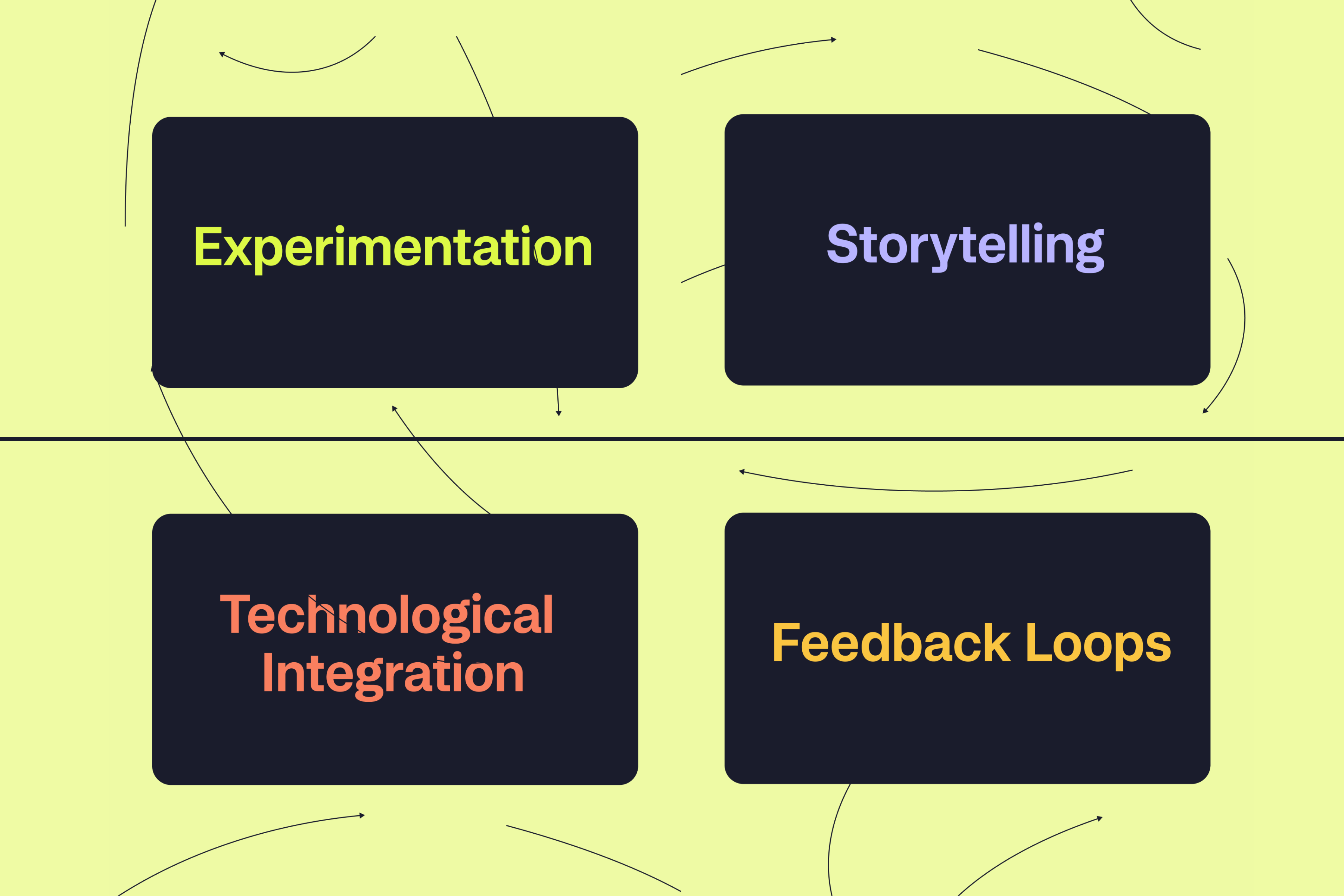 Experimentation

Storytelling

Technological Integration

Feedback Loops